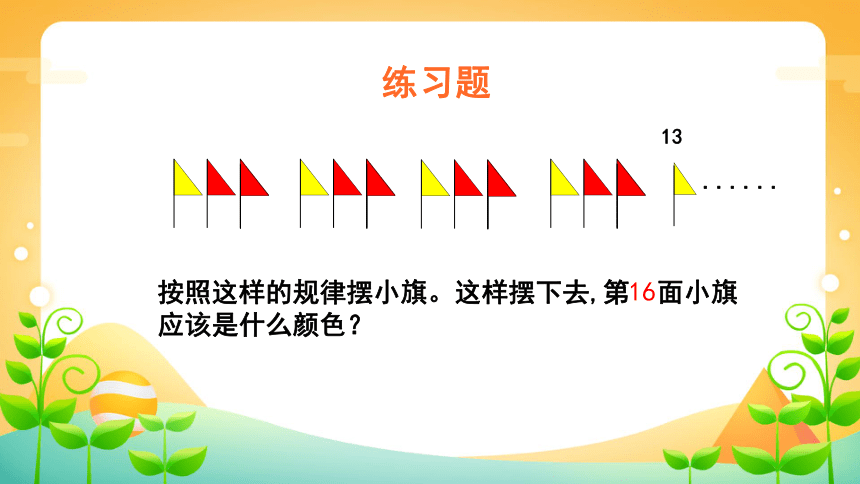 练习题

13

……

按照这样的规律摆小旗。这样摆下去,第16面小旗应该是什么颜色?